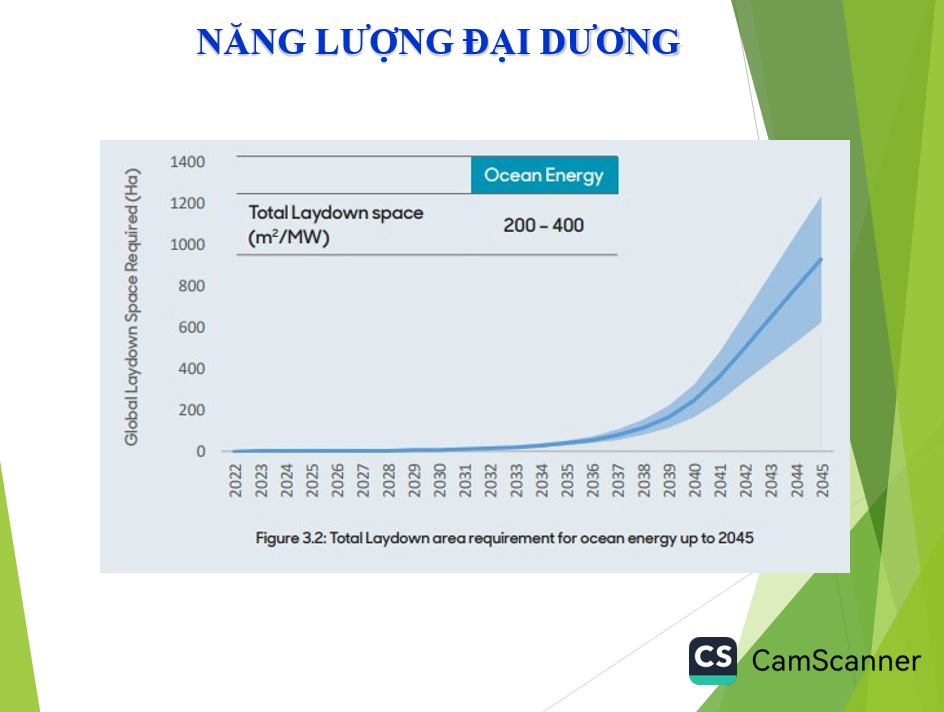 NĂNG LƯỢNG ĐẠI DƯƠNG

| | Ocean Energy |
|---|---|
| Total Laydown space ($m^2$/MW) | 200 – 400 |

Global Laydown Space Required (Ha)

1400
1200
1000
800
600
400
200
0

2022 2023 2024 2025 2026 2027 2028 2029 2030 2031 2032 2033 2034 2035 2036 2037 2038 2039 2040 2041 2042 2043 2044 2045

Figure 3.2: Total Laydown area requirement for ocean energy up to 2045

CS CamScanner